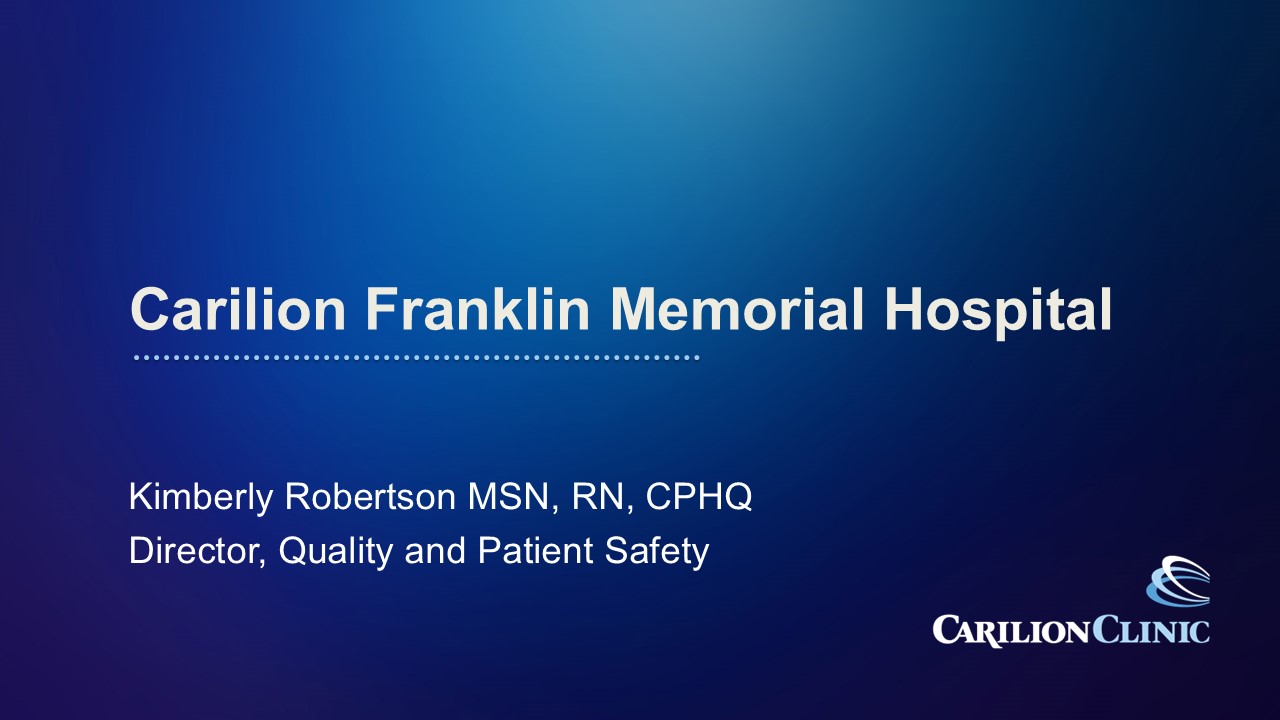 Carilion Franklin Memorial Hospital

Kimberly Robertson MSN, RN, CPHQ
Director, Quality and Patient Safety

CARILION CLINIC